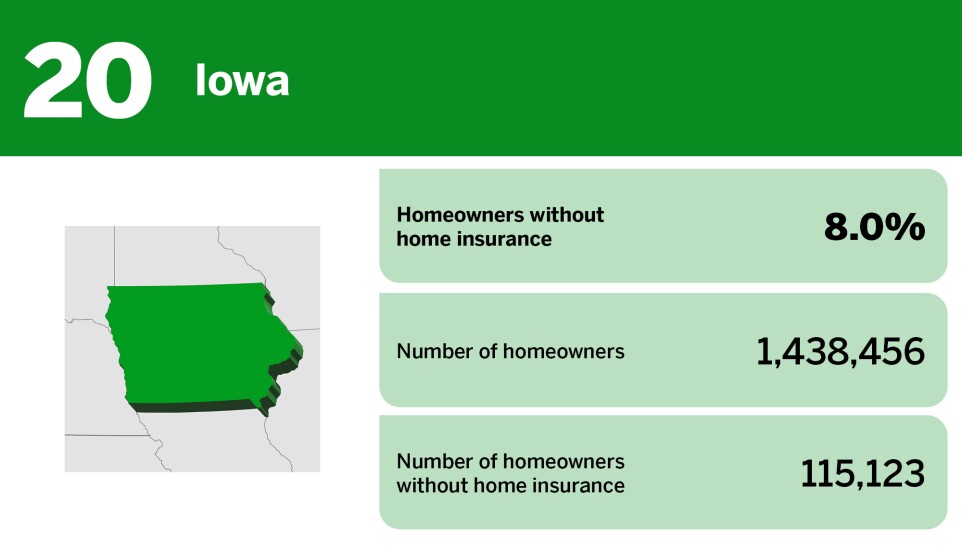 20 Iowa

Homeowners without home insurance 8.0%

Number of homeowners 1,438,456

Number of homeowners without home insurance 115,123